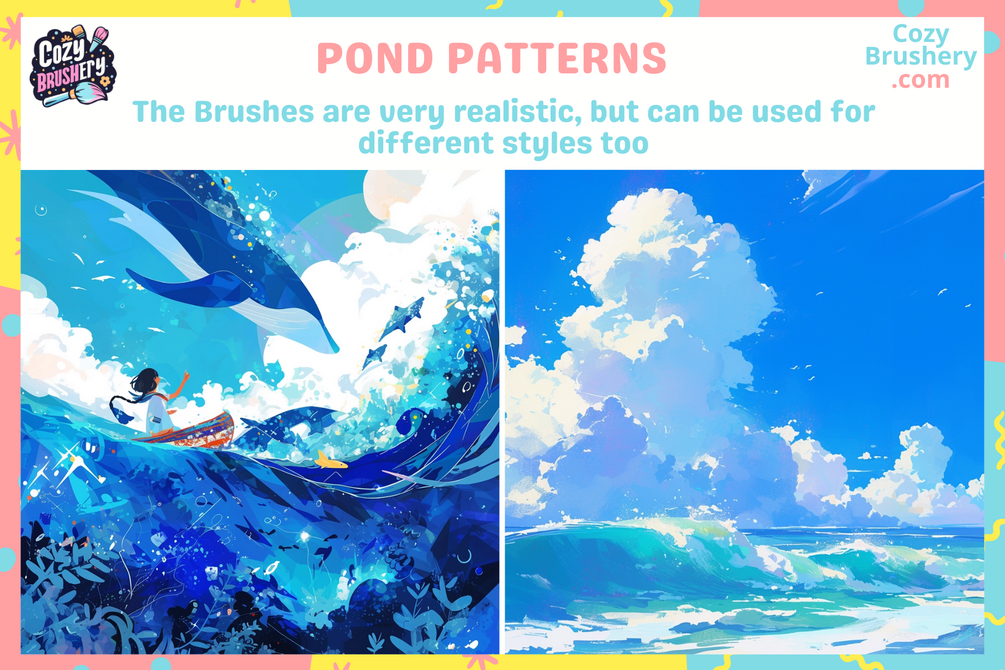 Cozy BRUSHERY

POND PATTERNS

Cozy Brushery .com

The Brushes are very realistic, but can be used for different styles too